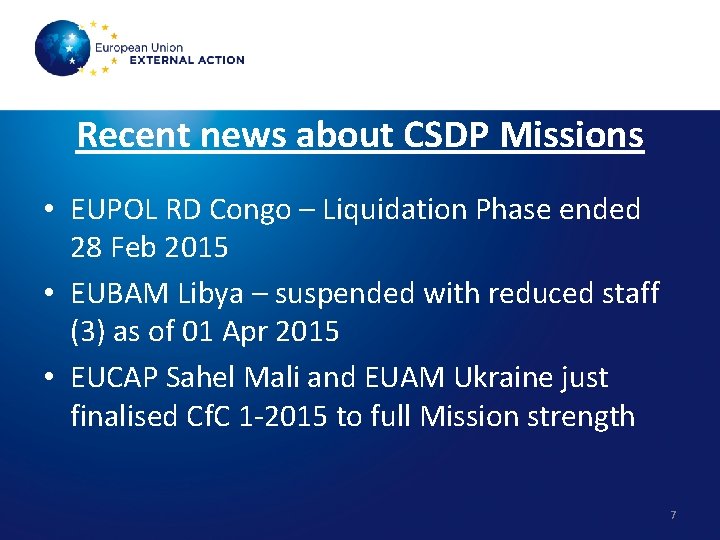 European Union
EXTERNAL ACTION

Recent news about CSDP Missions

• EUPOL RD Congo – Liquidation Phase ended 28 Feb 2015
• EUBAM Libya – suspended with reduced staff (3) as of 01 Apr 2015
• EUCAP Sahel Mali and EUAM Ukraine just finalised CfC 1-2015 to full Mission strength

7